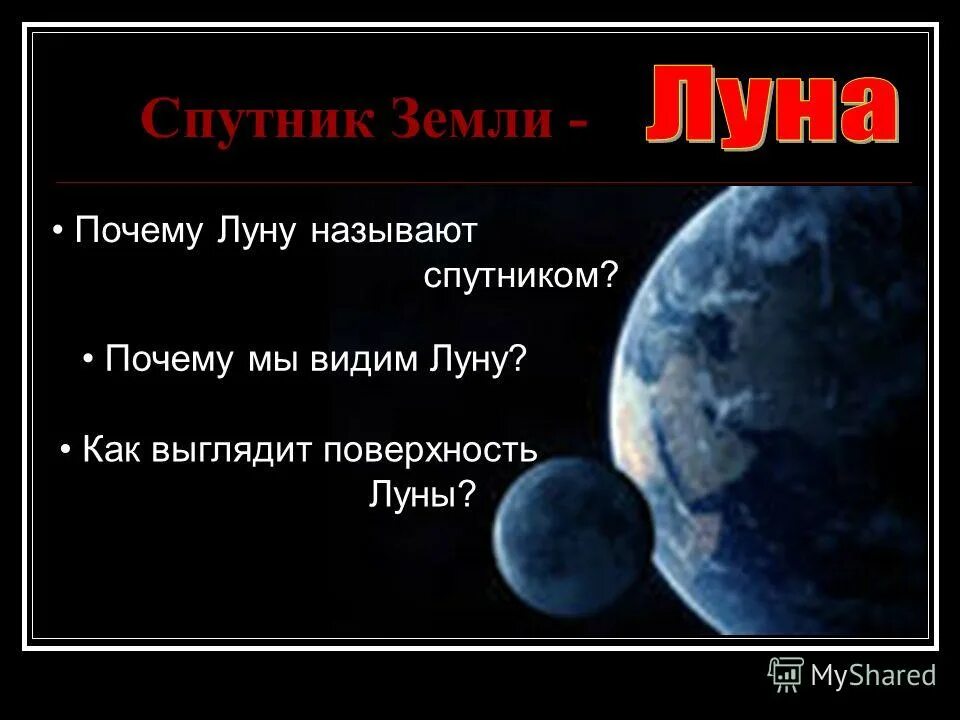 Спутник Земли - Луна

• Почему Луну называют спутником?

• Почему мы видим Луну?

• Как выглядит поверхность Луны?

MyShared